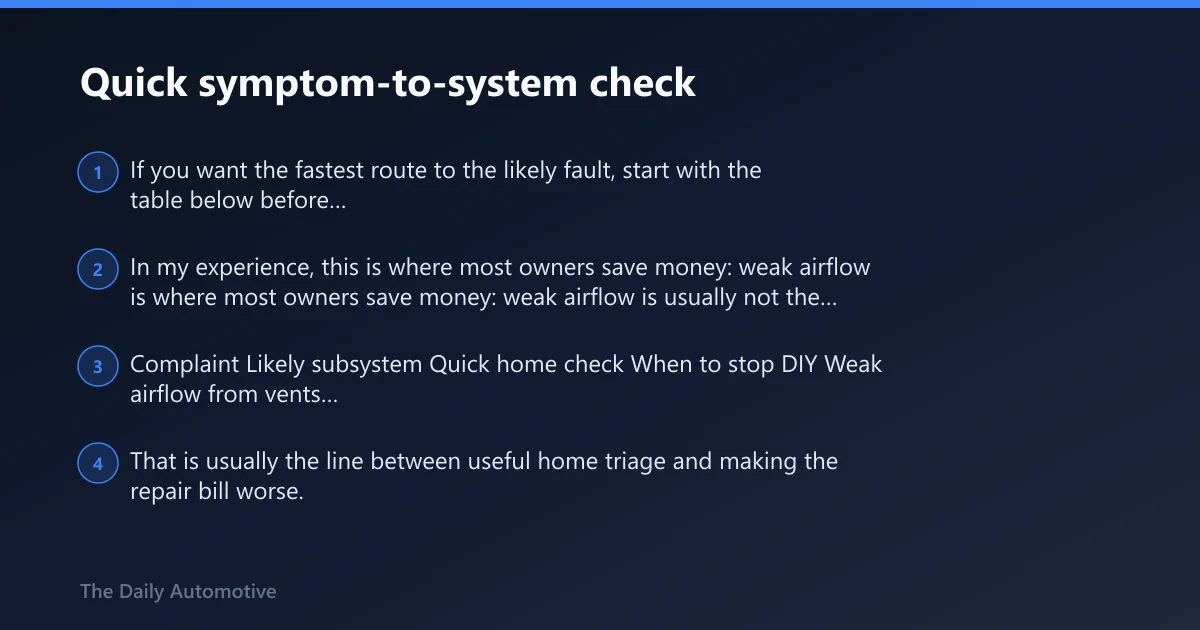 Quick symptom-to-system check

1 If you want the fastest route to the likely fault, start with the table below before...

2 In my experience, this is where most owners save money: weak airflow is where most owners save money: weak airflow is usually not the...

3 Complaint Likely subsystem Quick home check When to stop DIY Weak airflow from vents...

4 That is usually the line between useful home triage and making the repair bill worse.

The Daily Automotive